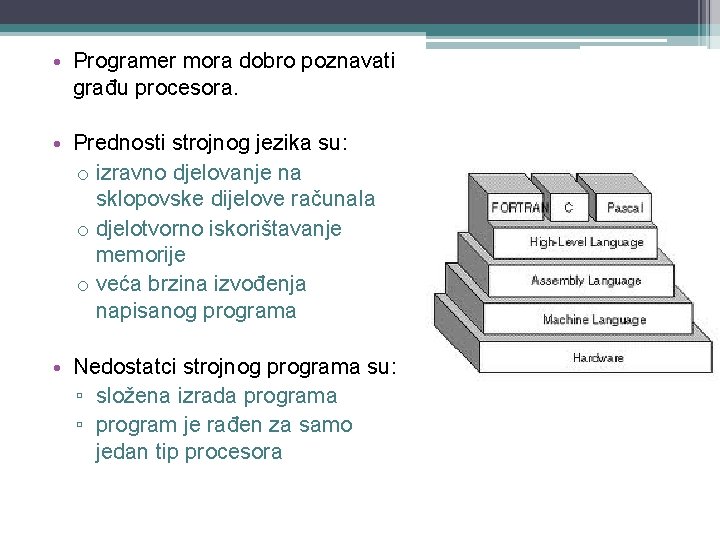 • Programer mora dobro poznavati građu procesora.

• Prednosti strojnog jezika su:
o izravno djelovanje na sklopovske dijelove računala
o djelotvorno iskorištavanje memorije
o veća brzina izvođenja napisanog programa

• Nedostatci strojnog programa su:
▫ složena izrada programa
▫ program je rađen za samo jedan tip procesora

FORTRAN
C
Pascal
High-Level Language
Assembly Language
Machine Language
Hardware